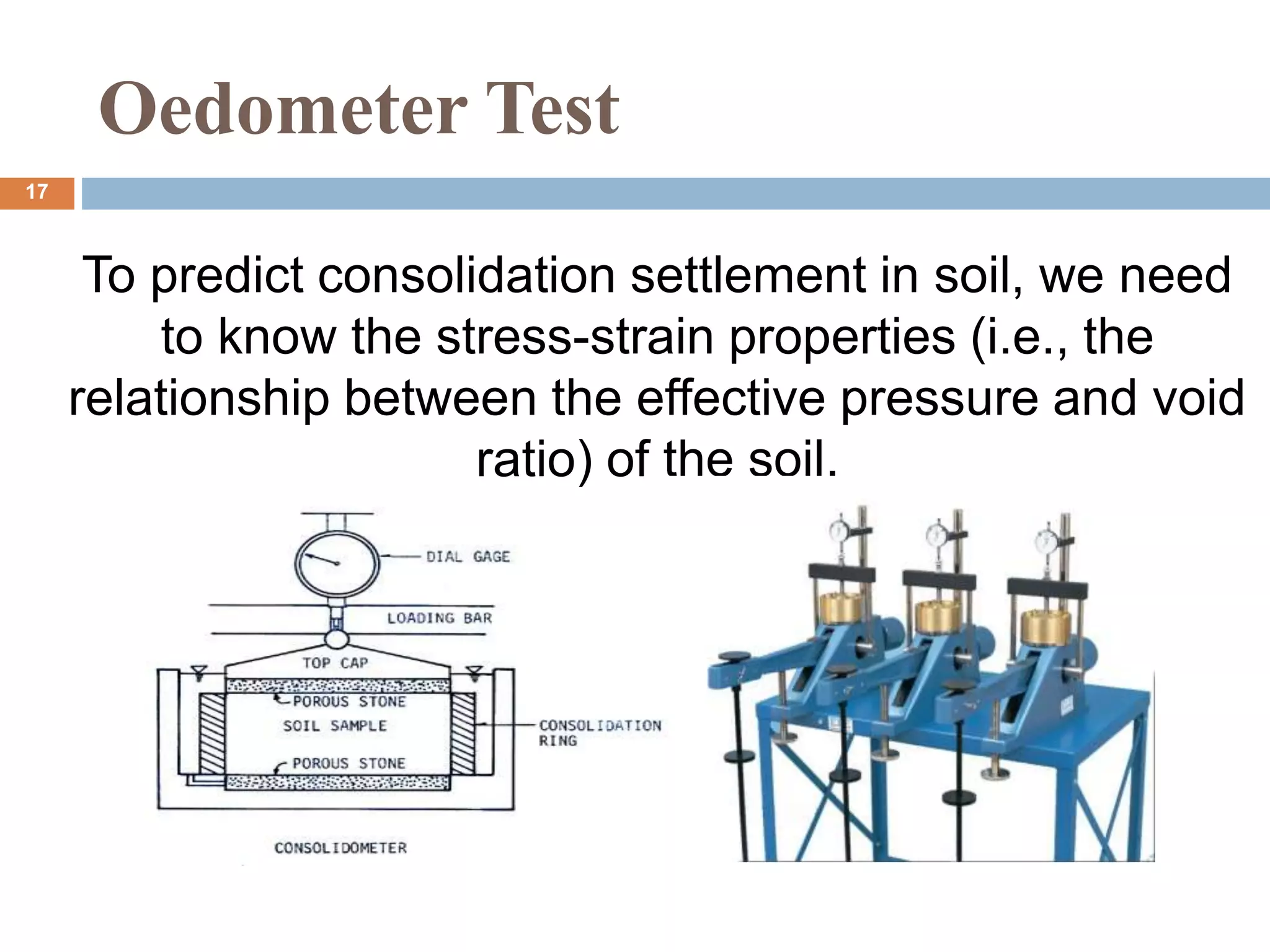 Oedometer Test

17

To predict consolidation settlement in soil, we need to know the stress-strain properties (i.e., the relationship between the effective pressure and void ratio) of the soil.

DIAL GAGE

LOADING BAR

TOP CAP

POROUS STONE

SOIL SAMPLE

POROUS STONE

CONSOLIDATION RING

CONSOLIDOMETER